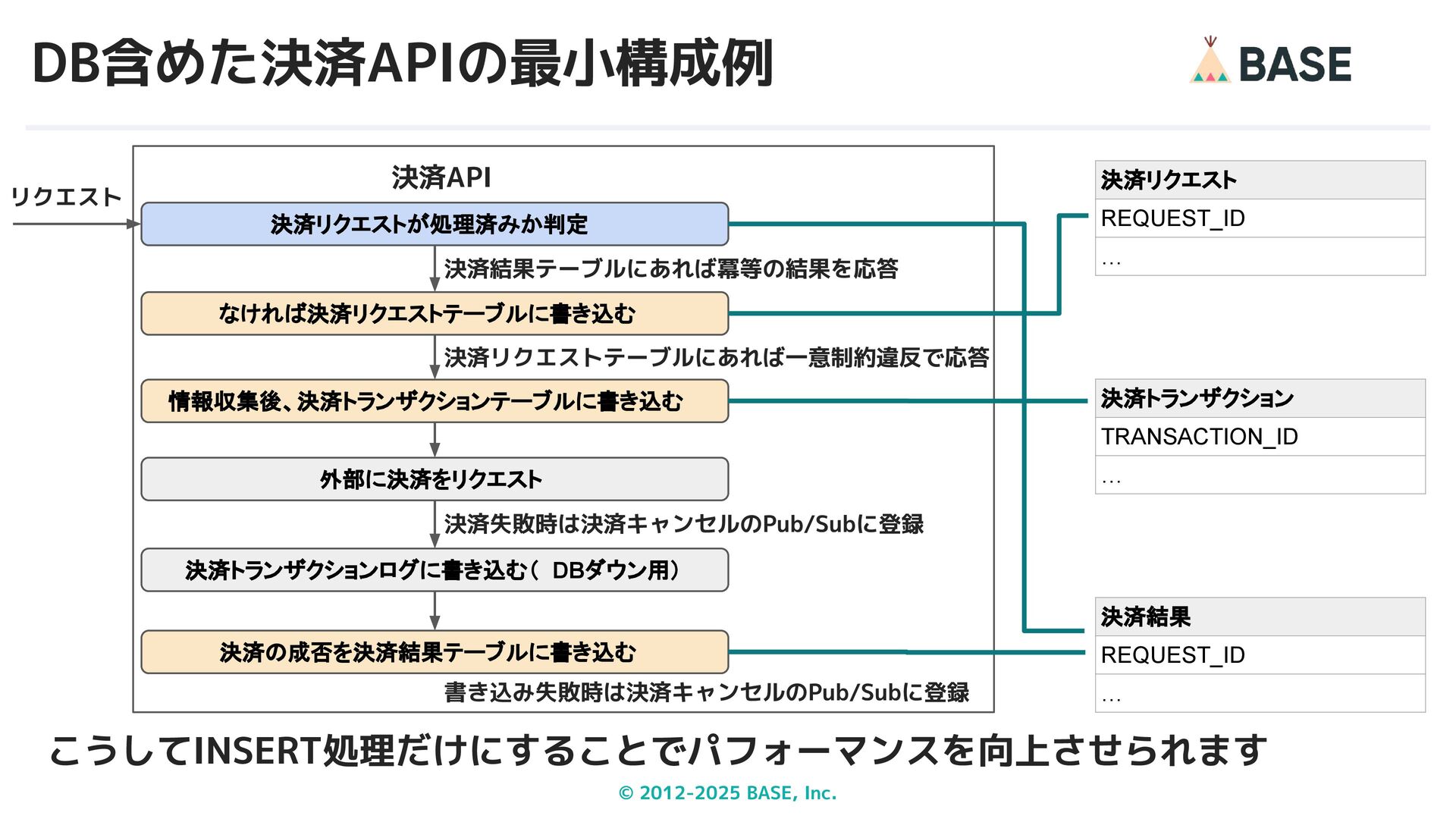 DB含めた決済APIの最小構成例

BASE

リクエスト

決済API

決済リクエストが処理済みか判定

決済結果テーブルにあれば冪等の結果を応答

なければ決済リクエストテーブルに書き込む

決済リクエストテーブルにあれば一意制約違反で応答

情報収集後、決済トランザクションテーブルに書き込む

外部に決済をリクエスト

決済失敗時は決済キャンセルのPub/Subに登録

決済トランザクションログに書き込む（ DBダウン用）

決済の成否を決済結果テーブルに書き込む

書き込み失敗時は決済キャンセルのPub/Subに登録

| 決済リクエスト |
|---|
| REQUEST_ID |
| … |

| 決済トランザクション |
|---|
| TRANSACTION_ID |
| … |

| 決済結果 |
|---|
| REQUEST_ID |
| … |

こうしてINSERT処理だけにすることでパフォーマンスを向上させられます

© 2012-2025 BASE, Inc.